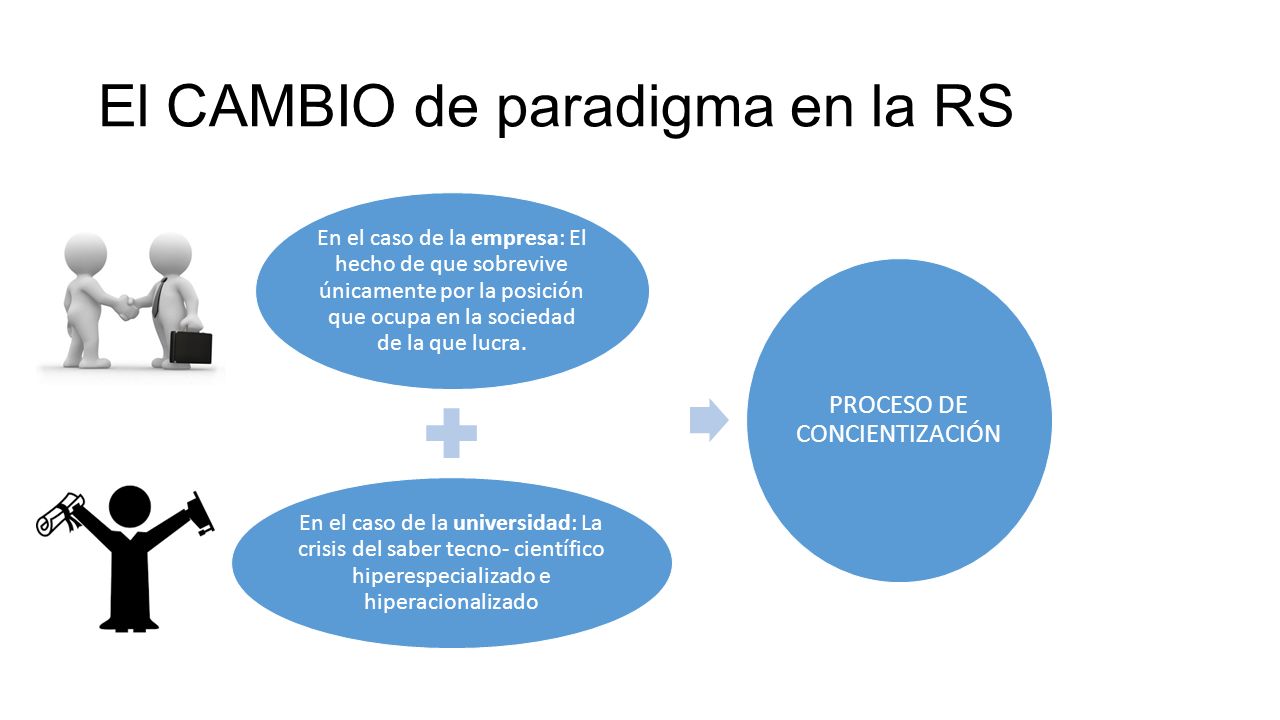 El CAMBIO de paradigma en la RS

En el caso de la empresa: El hecho de que sobrevive únicamente por la posición que ocupa en la sociedad de la que lucra.

En el caso de la universidad: La crisis del saber tecno- científico hiperespecializado e hiperacionalizado

PROCESO DE CONCIENTIZACIÓN